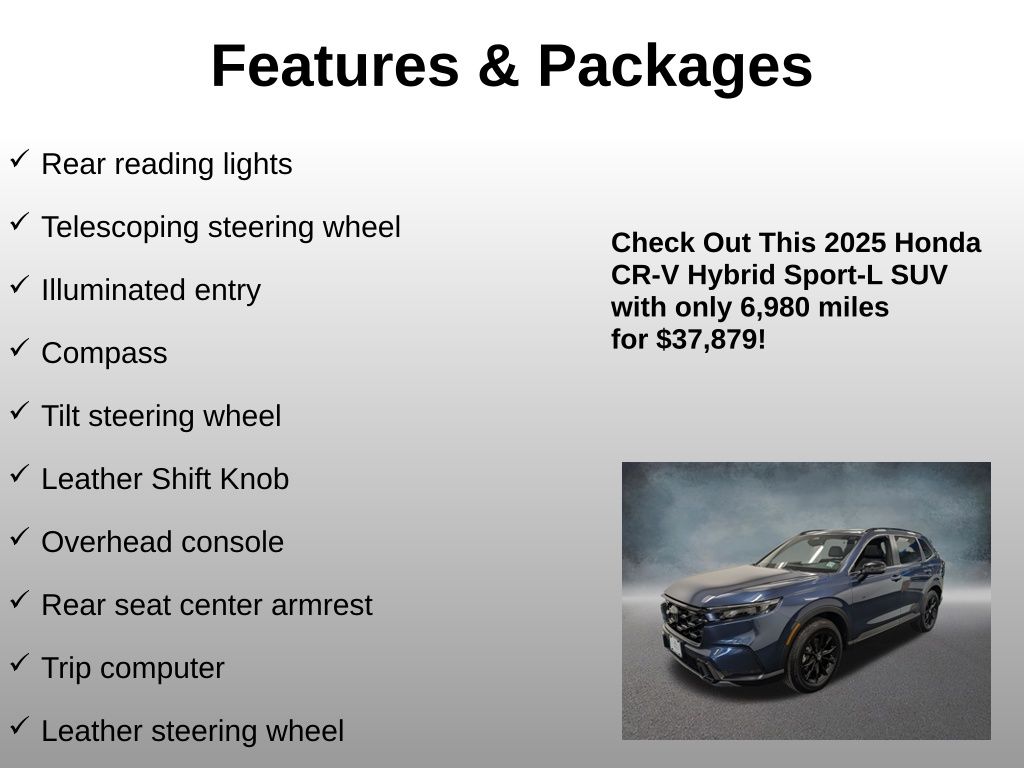 Features & Packages

✓ Rear reading lights

✓ Telescoping steering wheel

✓ Illuminated entry

✓ Compass

✓ Tilt steering wheel

✓ Leather Shift Knob

✓ Overhead console

✓ Rear seat center armrest

✓ Trip computer

✓ Leather steering wheel

Check Out This 2025 Honda CR-V Hybrid Sport-L SUV with only 6,980 miles for $37,879!